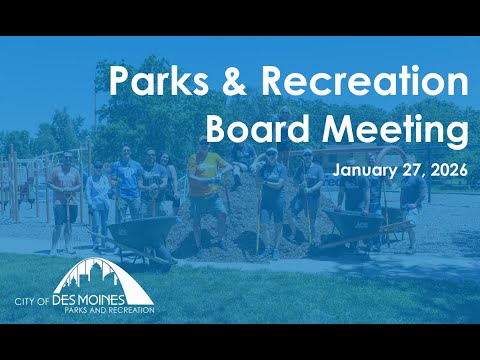 Parks & Recreation Board Meeting

January 27, 2026

CITY OF DES MOINES
PARKS AND RECREATION